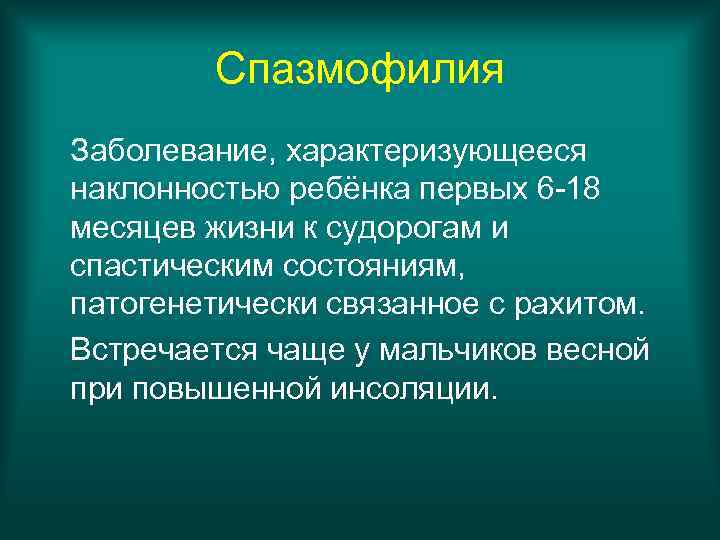 Спазмофилия

Заболевание, характеризующееся наклонностью ребёнка первых 6-18 месяцев жизни к судорогам и спастическим состояниям, патогенетически связанное с рахитом.

Встречается чаще у мальчиков весной при повышенной инсоляции.